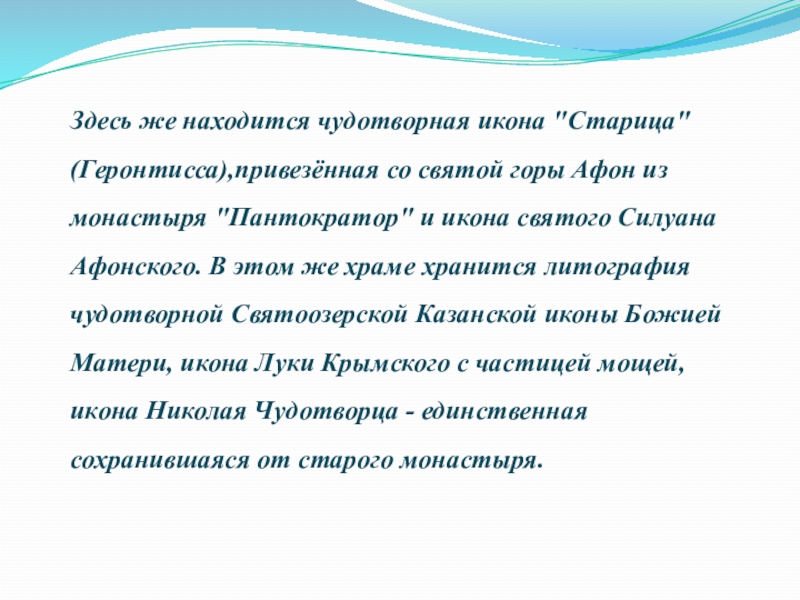 Здесь же находится чудотворная икона "Старица" (Геронтисса),привезённая со святой горы Афон из монастыря "Пантократор" и икона святого Силуана Афонского. В этом же храме хранится литография чудотворной Святоозерской Казанской иконы Божией Матери, икона Луки Крымского с частицей мощей, икона Николая Чудотворца - единственная сохранившаяся от старого монастыря.